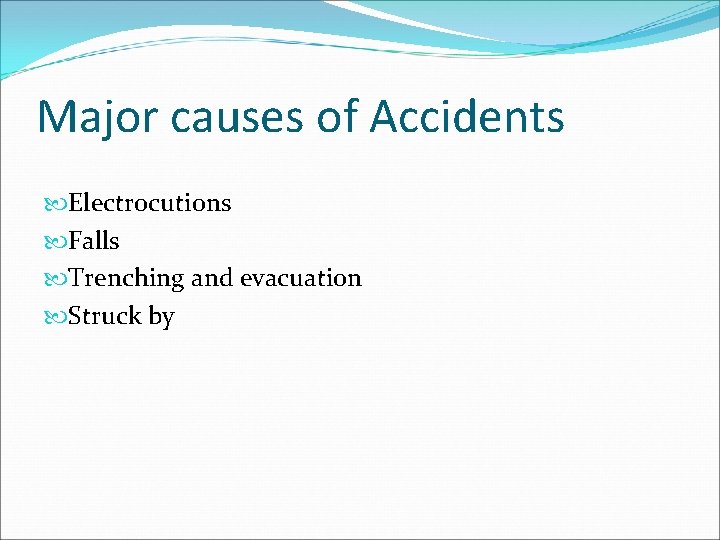 Major causes of Accidents

Electrocutions
Falls
Trenching and evacuation
Struck by